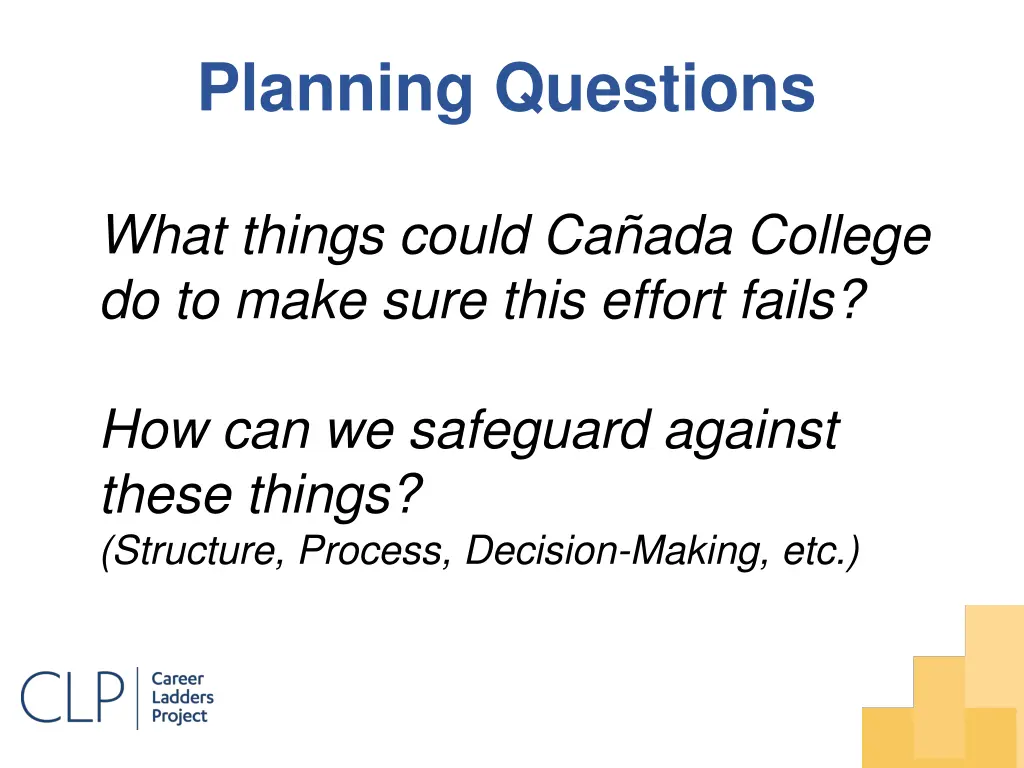 Planning Questions

What things could Cañada College do to make sure this effort fails?

How can we safeguard against these things?
(Structure, Process, Decision-Making, etc.)

CLP Career Ladders Project